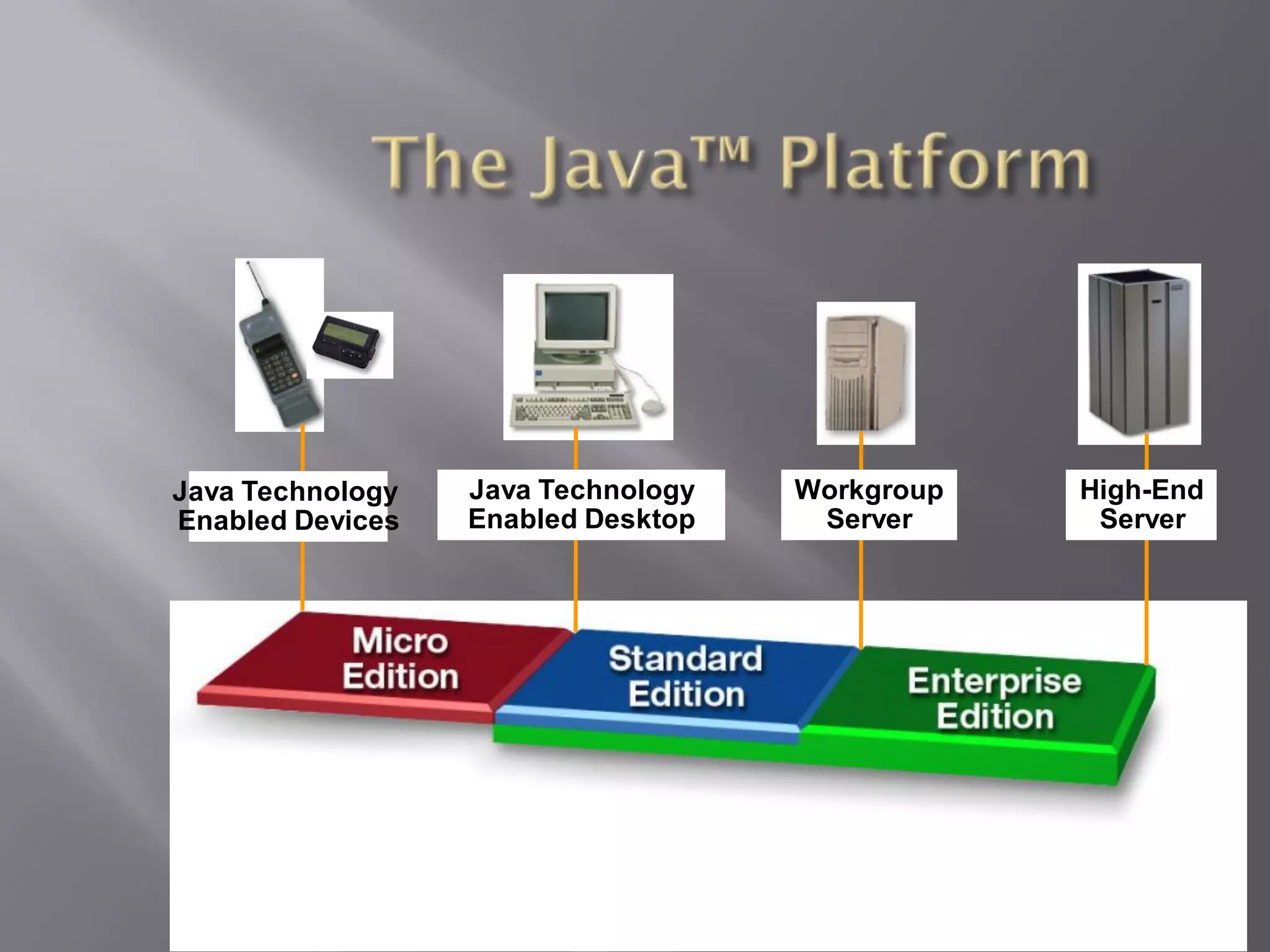 The Java™ Platform

Java Technology Enabled Devices

Java Technology Enabled Desktop

Workgroup Server

High-End Server

Micro Edition

Standard Edition

Enterprise Edition